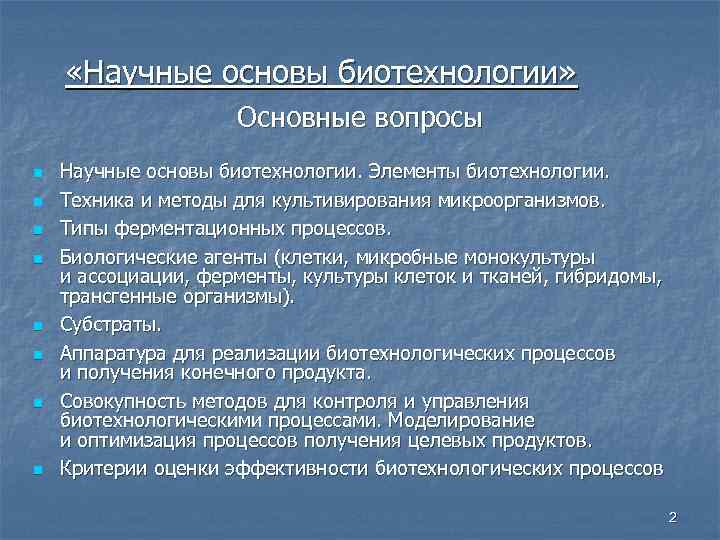 «Научные основы биотехнологии»

Основные вопросы

- Научные основы биотехнологии. Элементы биотехнологии.
- Техника и методы для культивирования микроорганизмов.
- Типы ферментационных процессов.
- Биологические агенты (клетки, микробные монокультуры и ассоциации, ферменты, культуры клеток и тканей, гибридомы, трансгенные организмы).
- Субстраты.
- Аппаратура для реализации биотехнологических процессов и получения конечного продукта.
- Совокупность методов для контроля и управления биотехнологическими процессами. Моделирование и оптимизация процессов получения целевых продуктов.
- Критерии оценки эффективности биотехнологических процессов

2